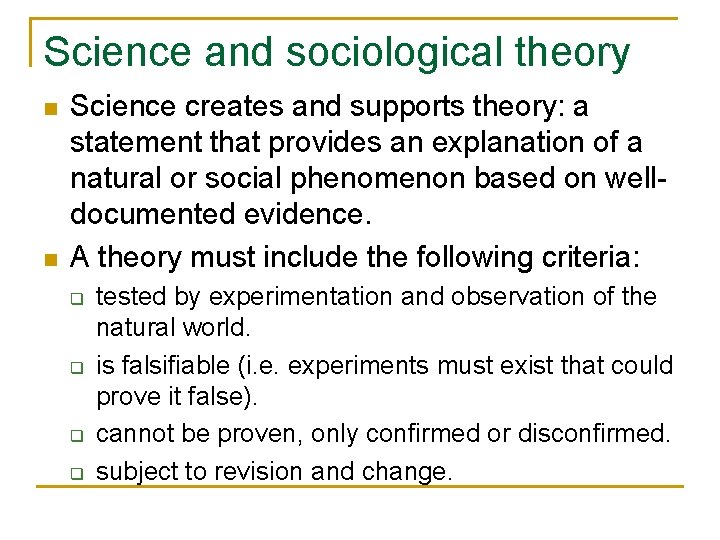 Science and sociological theory

Science creates and supports theory: a statement that provides an explanation of a natural or social phenomenon based on well-documented evidence.

A theory must include the following criteria:

tested by experimentation and observation of the natural world.

is falsifiable (i.e. experiments must exist that could prove it false).

cannot be proven, only confirmed or disconfirmed.

subject to revision and change.